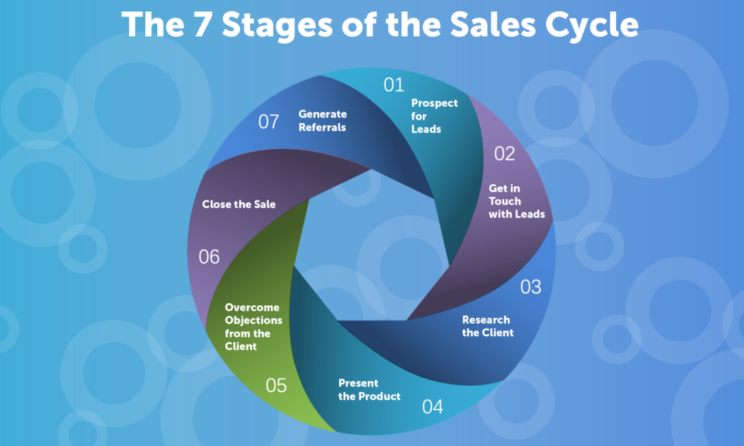 The 7 Stages of the Sales Cycle

01
Prospect for Leads

02
Get in Touch with Leads

03
Research the Client

04
Present the Product

05
Overcome Objections from the Client

06
Close the Sale

07
Generate Referrals